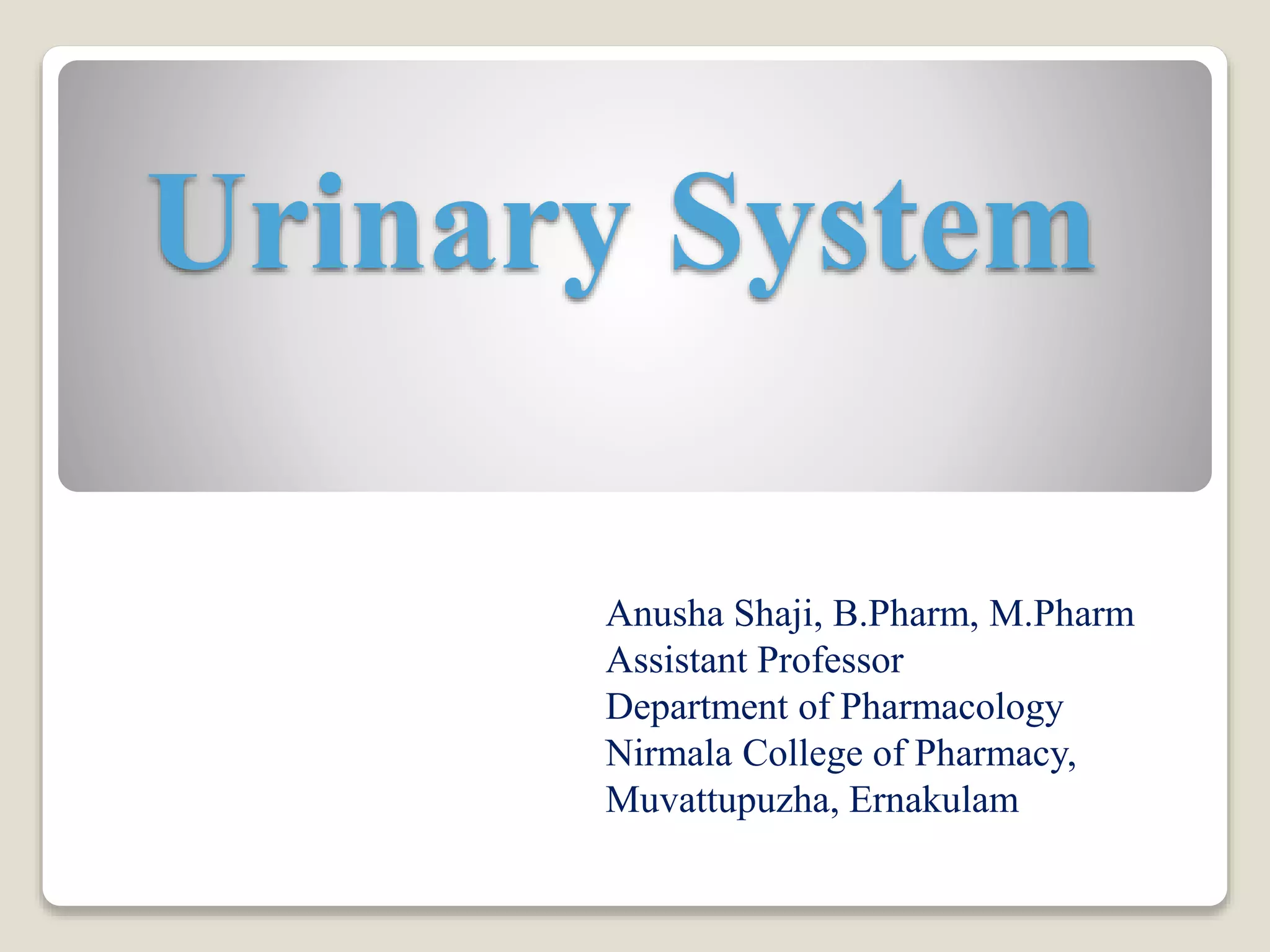 Urinary System

Anusha Shaji, B.Pharm, M.Pharm
Assistant Professor
Department of Pharmacology
Nirmala College of Pharmacy,
Muvattupuzha, Ernakulam